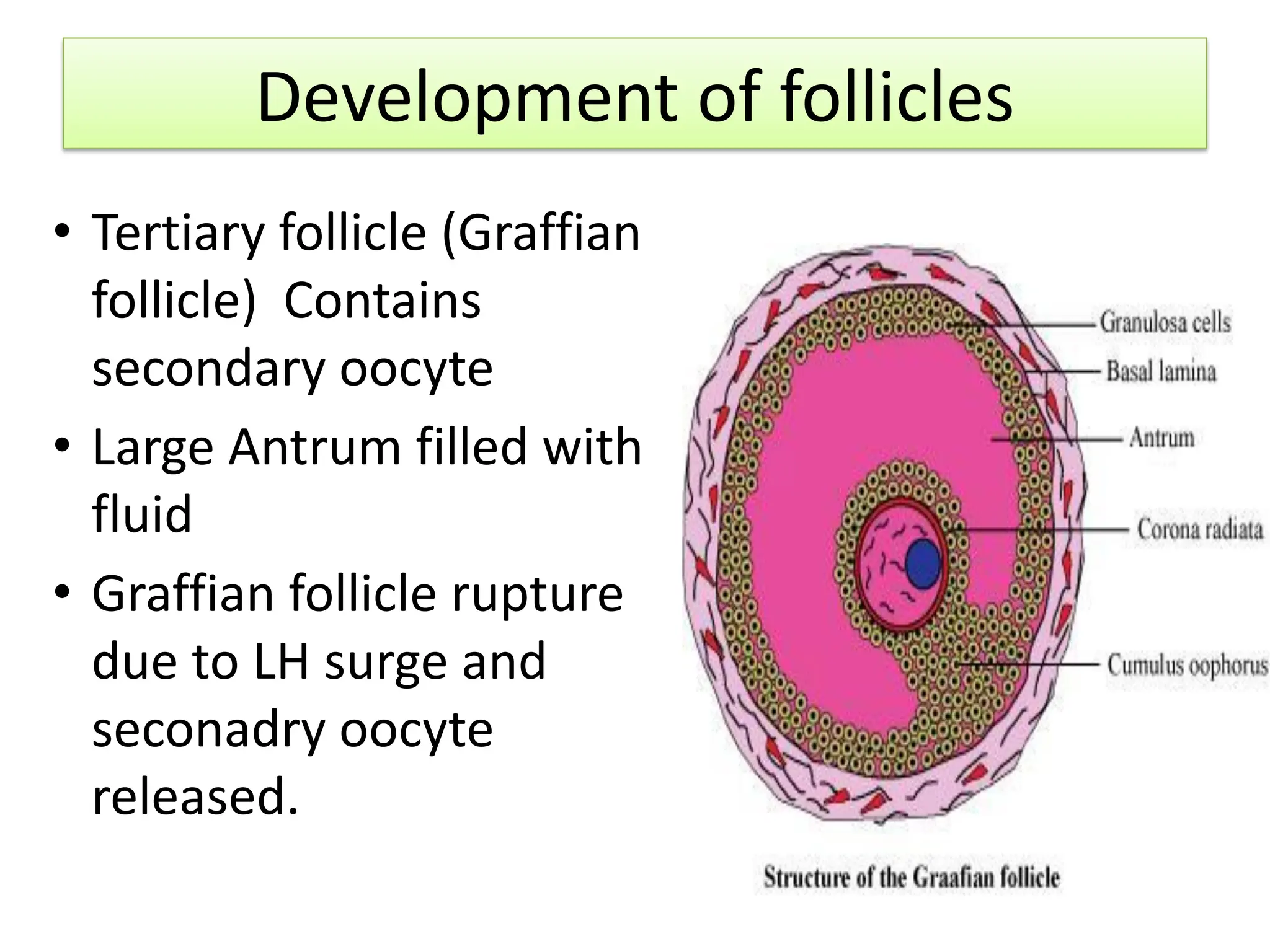 Development of follicles

• Tertiary follicle (Graffian follicle) Contains secondary oocyte

• Large Antrum filled with fluid

• Graffian follicle rupture due to LH surge and seconadry oocyte released.

Granulosa cells
Basal lamina
Antrum
Corona radiata
Cumulus oophorus

Structure of the Graafian follicle